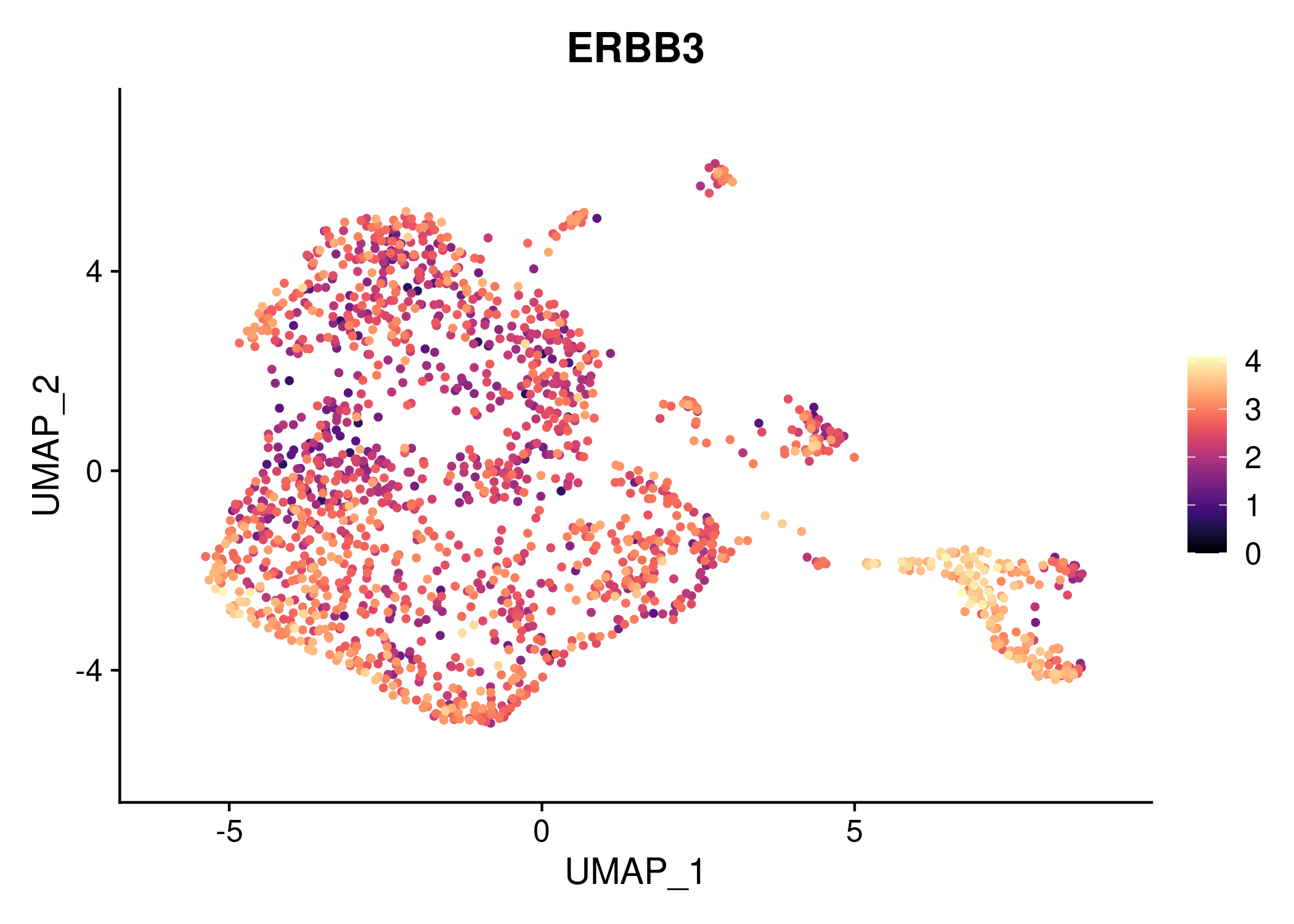 ERBB3

UMAP_2

4
0
-4

-5
0
5

UMAP_1

4
3
2
1
0